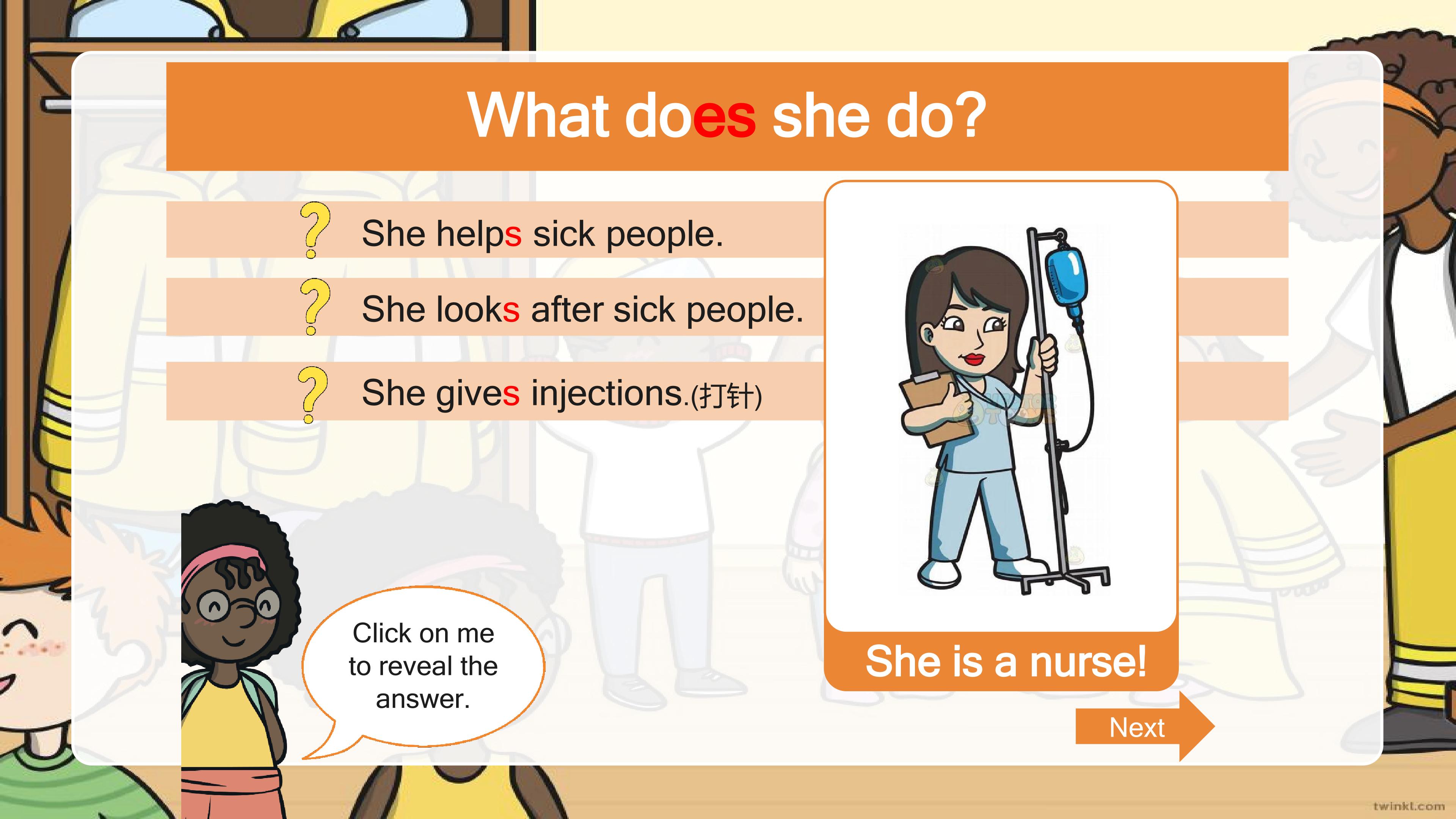 What does she do?

? She helps sick people.

? She looks after sick people.

? She gives injections.(打针)

She is a nurse!

Click on me to reveal the answer.

Next

twinkl.com